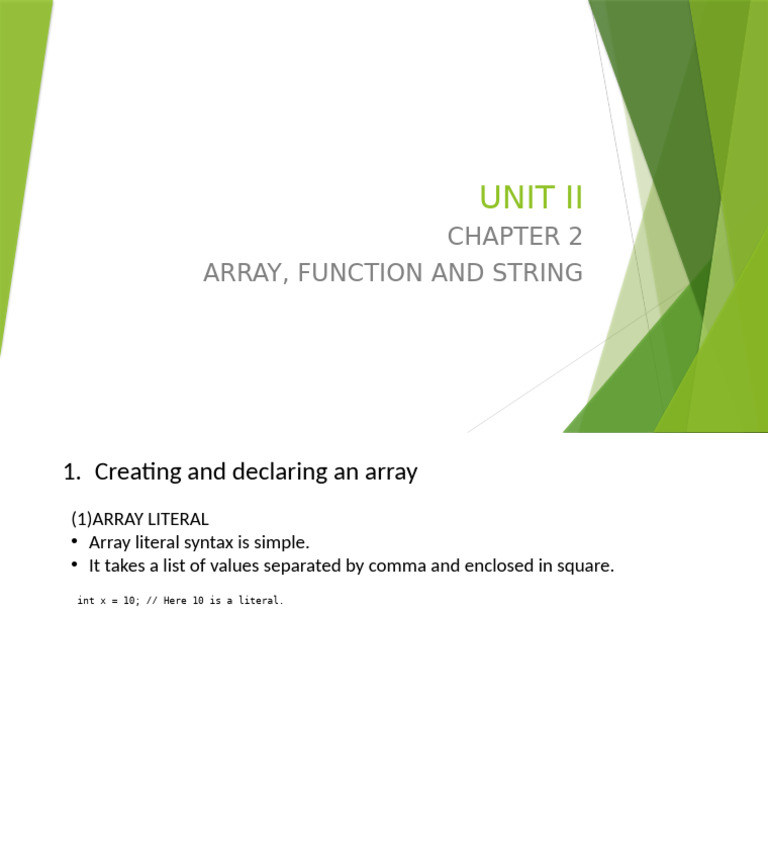 UNIT II
CHAPTER 2
ARRAY, FUNCTION AND STRING

1. Creating and declaring an array

(1)ARRAY LITERAL
• Array literal syntax is simple.
• It takes a list of values separated by comma and enclosed in square.

int x = 10; // Here 10 is a literal.